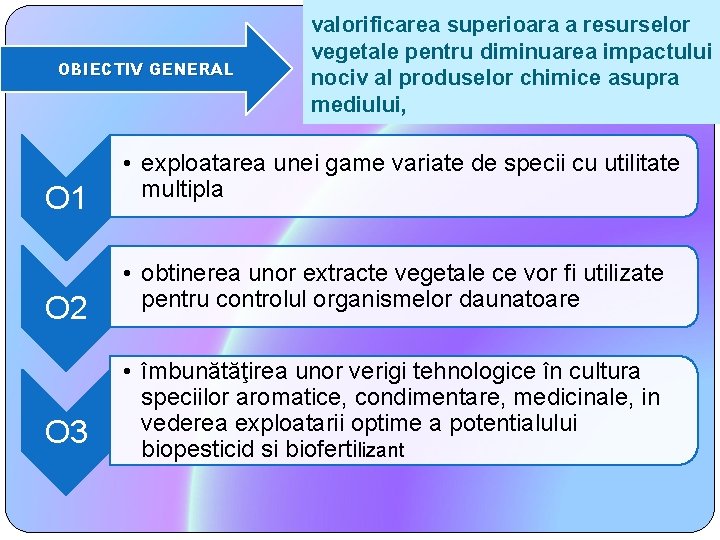 OBIECTIV GENERAL

valorificarea superioara a resurselor vegetale pentru diminuarea impactului nociv al produselor chimice asupra mediului,

O1

• exploatarea unei game variate de specii cu utilitate multipla

O2

• obtinerea unor extracte vegetale ce vor fi utilizate pentru controlul organismelor daunatoare

O3

• îmbunătăţirea unor verigi tehnologice în cultura speciilor aromatice, condimentare, medicinale, in vederea exploatarii optime a potentialului biopesticid si biofertilizant